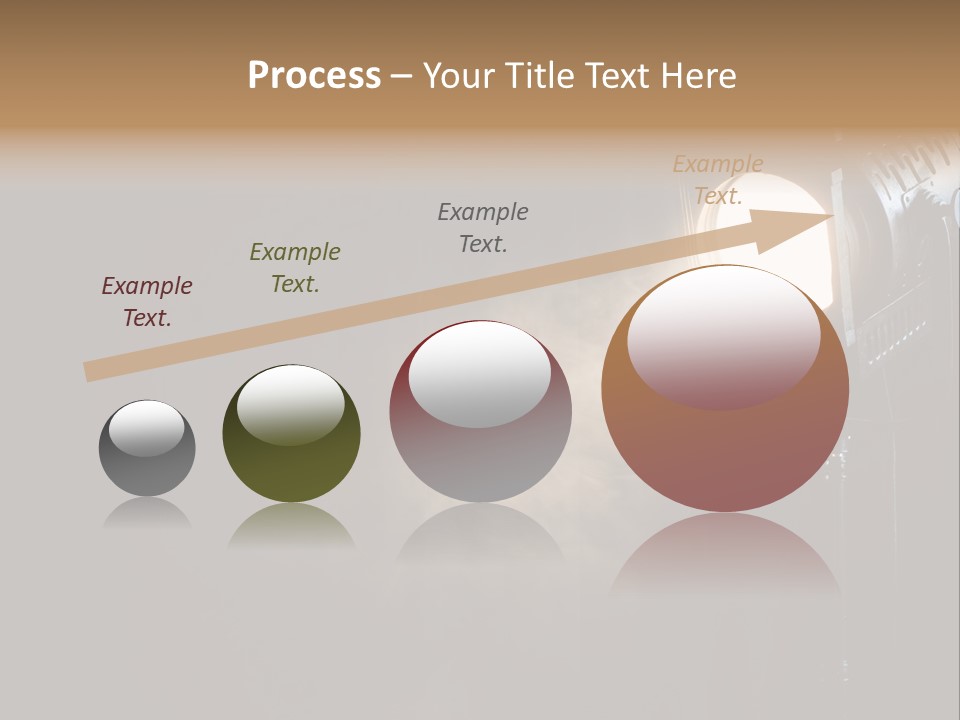 Process – Your Title Text Here

Example Text.

Example Text.

Example Text.

Example Text.